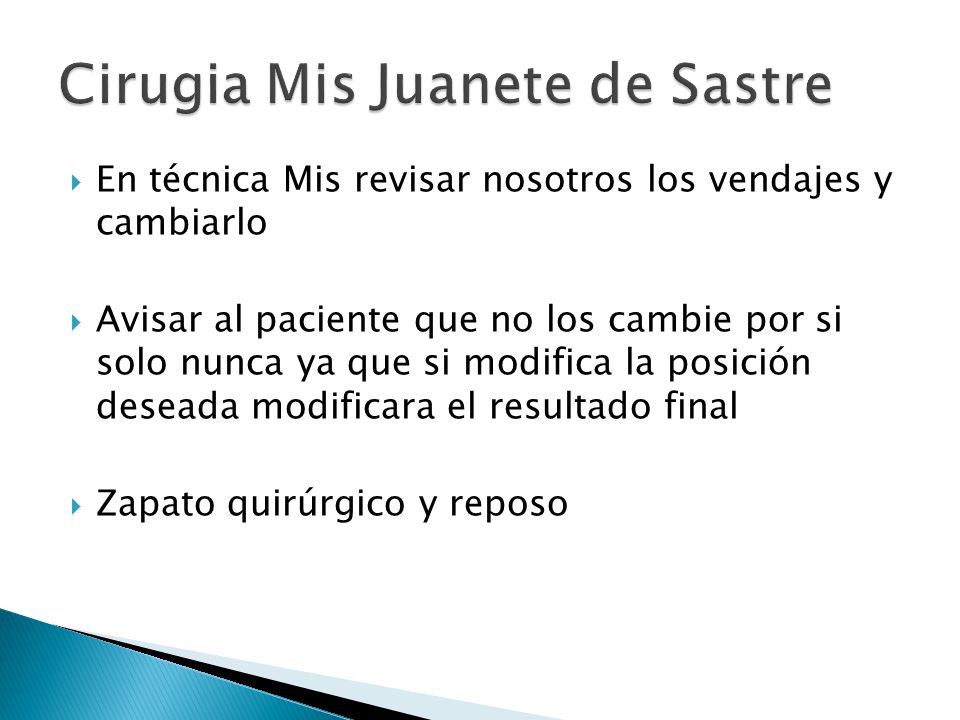 Cirugia Mis Juanete de Sastre

En técnica Mis revisar nosotros los vendajes y cambiarlo

Avisar al paciente que no los cambie por si solo nunca ya que si modifica la posición deseada modificara el resultado final

Zapato quirúrgico y reposo